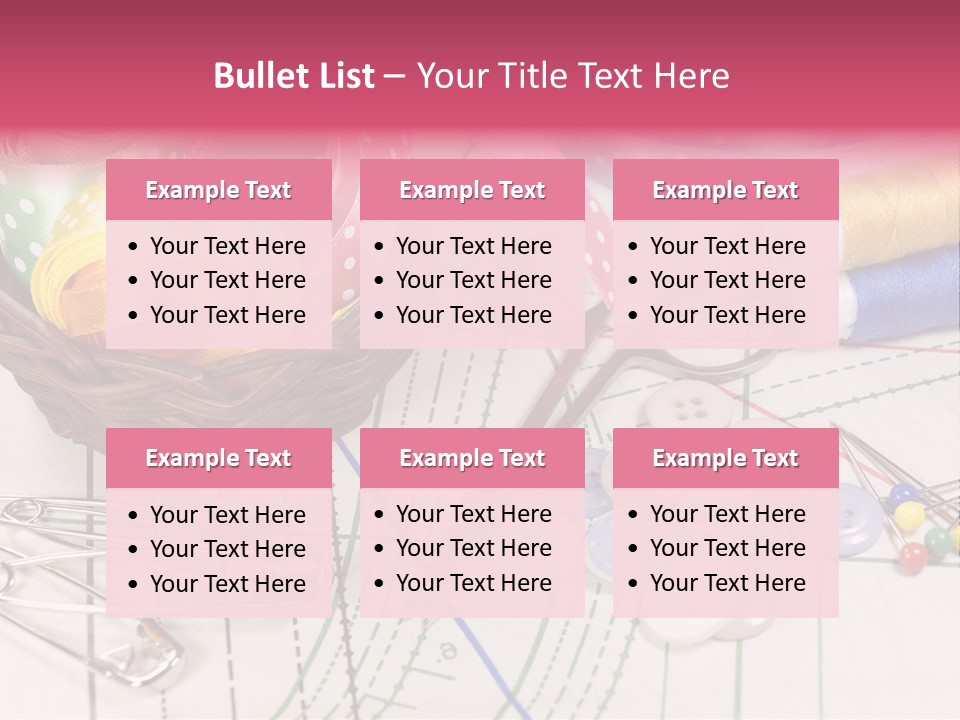 Bullet List – Your Title Text Here

Example Text
• Your Text Here
• Your Text Here
• Your Text Here

Example Text
• Your Text Here
• Your Text Here
• Your Text Here

Example Text
• Your Text Here
• Your Text Here
• Your Text Here

Example Text
• Your Text Here
• Your Text Here
• Your Text Here

Example Text
• Your Text Here
• Your Text Here
• Your Text Here

Example Text
• Your Text Here
• Your Text Here
• Your Text Here